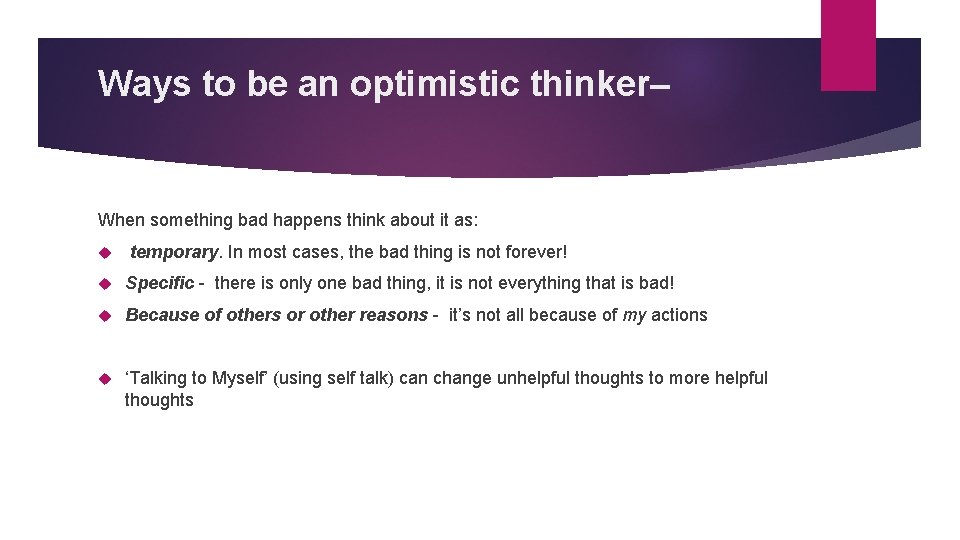 Ways to be an optimistic thinker–

When something bad happens think about it as:

temporary. In most cases, the bad thing is not forever!

Specific - there is only one bad thing, it is not everything that is bad!

Because of others or other reasons - it's not all because of my actions

'Talking to Myself' (using self talk) can change unhelpful thoughts to more helpful thoughts